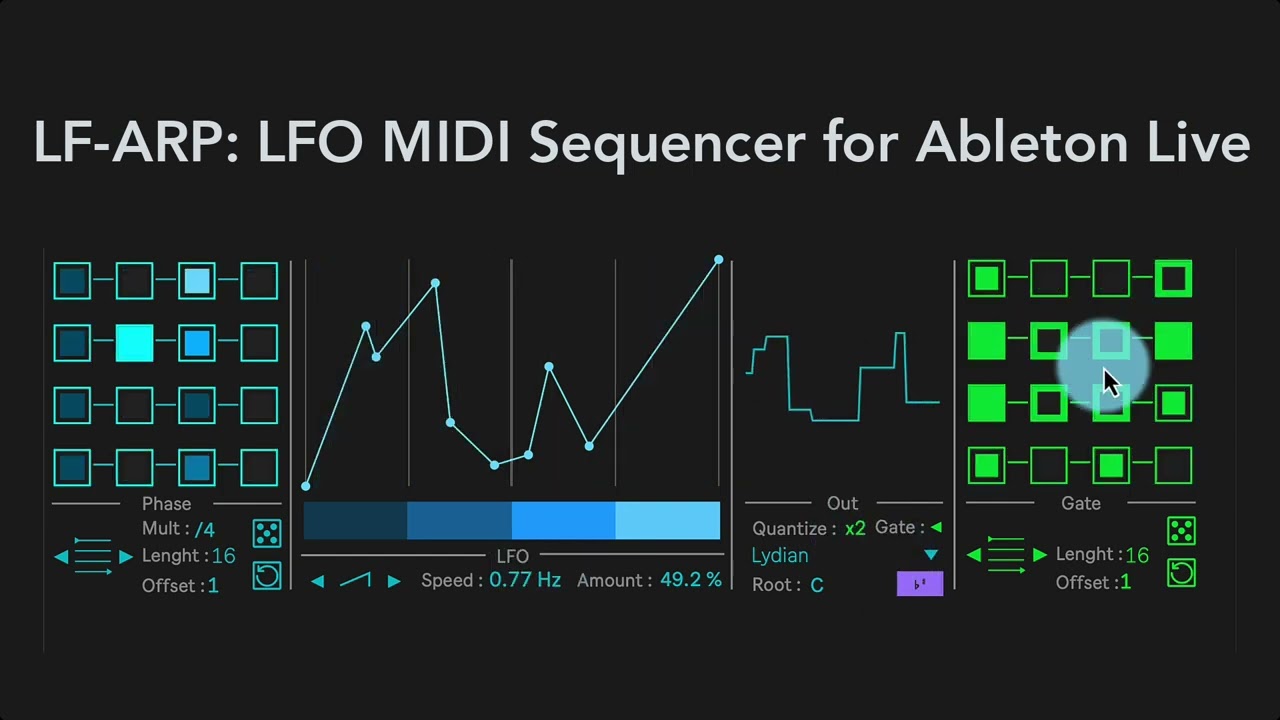 LF-ARP: LFO MIDI Sequencer for Ableton Live

Phase
Mult : /4
Lenght : 16
Offset : 1

LFO
Speed : 0.77 Hz
Amount : 49.2 %

Out
Quantize : x2
Gate :
Lydian
Root : C

Gate
Lenght : 16
Offset : 1